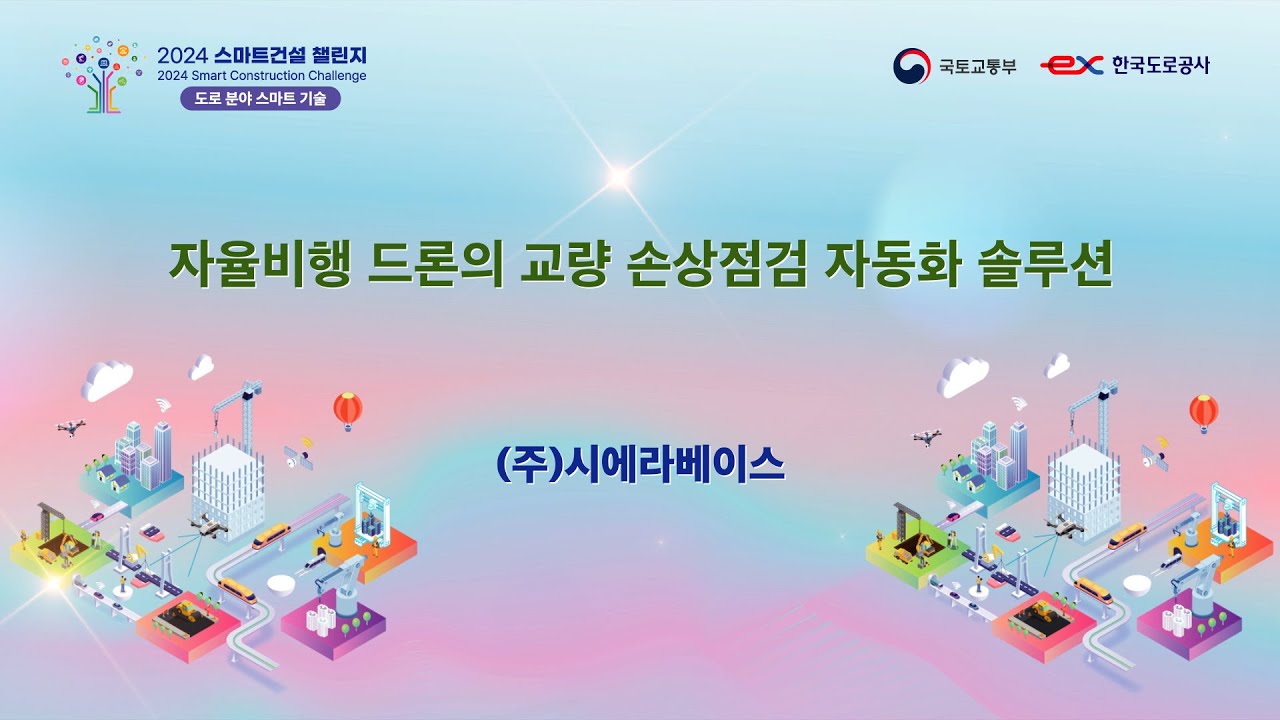 2024 스마트건설 챌린지
2024 Smart Construction Challenge
도로 분야 스마트 기술

국토교통부

ex 한국도로공사

자율비행 드론의 교량 손상점검 자동화 솔루션

(주)시에라베이스